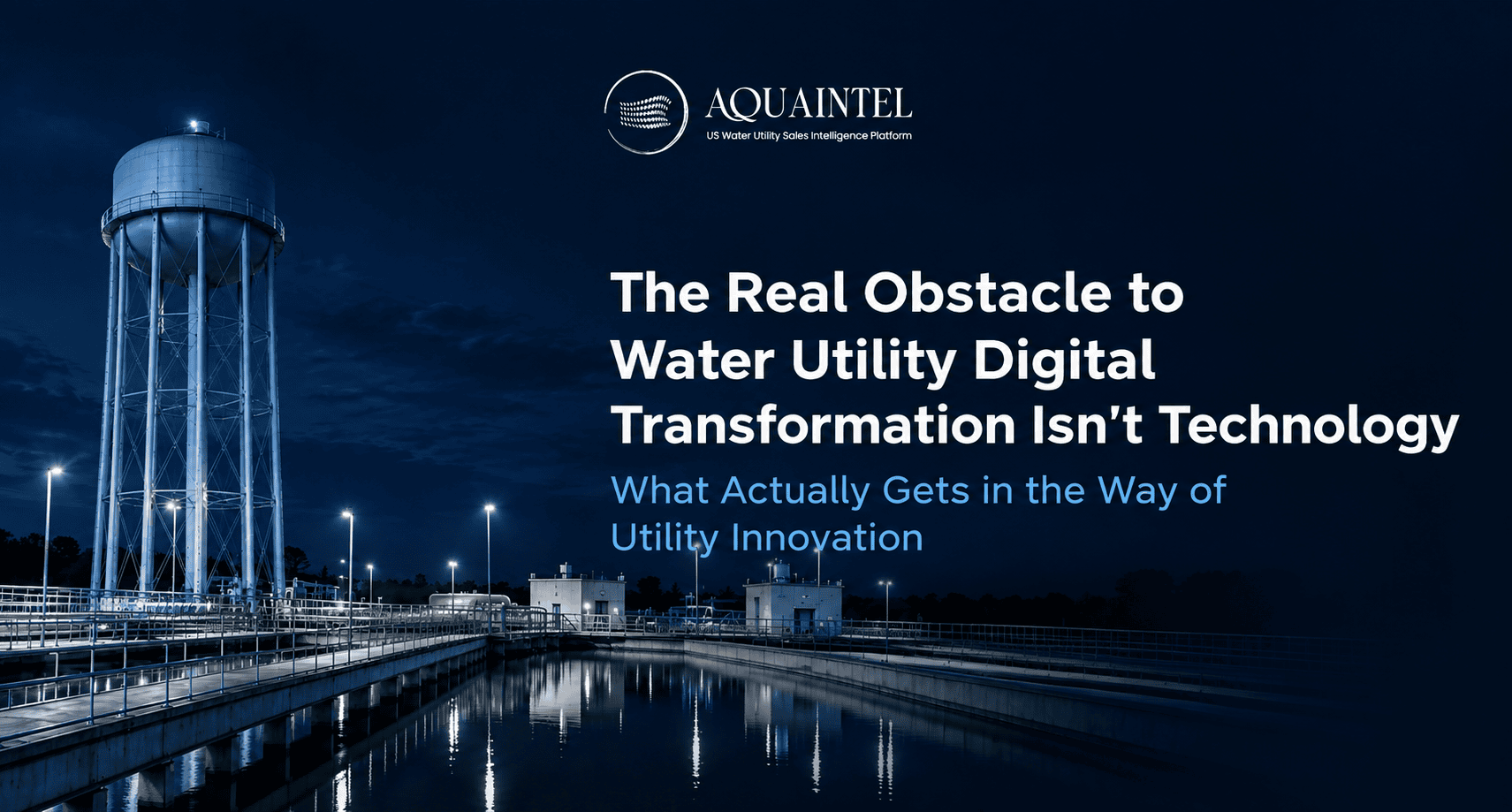 AQUAINTEL
US Water Utility Sales Intelligence Platform

The Real Obstacle to Water Utility Digital Transformation Isn't Technology

What Actually Gets in the Way of Utility Innovation